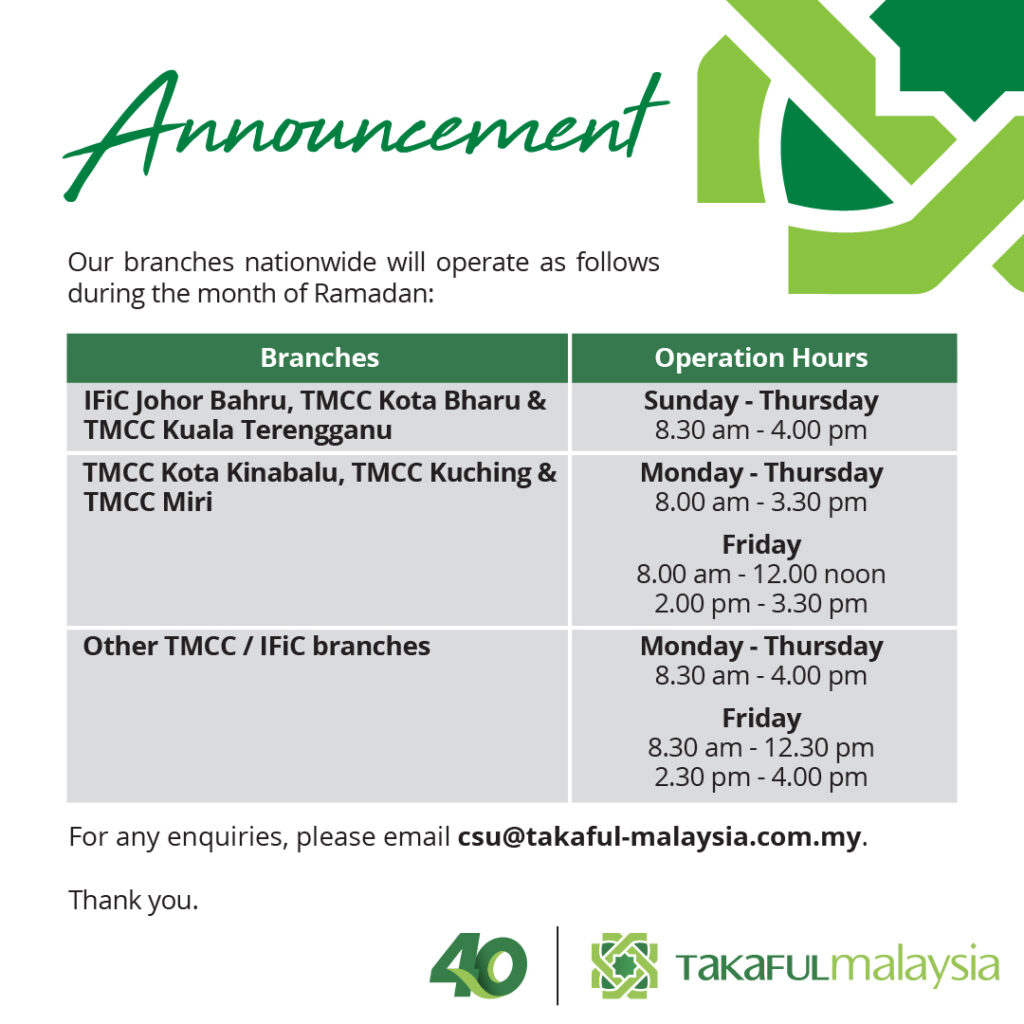 Announcement

Our branches nationwide will operate as follows during the month of Ramadan:

| Branches | Operation Hours |
|---|---|
| IFiC Johor Bahru, TMCC Kota Bharu & TMCC Kuala Terengganu | Sunday - Thursday 8.30 am - 4.00 pm |
| TMCC Kota Kinabalu, TMCC Kuching & TMCC Miri | Monday - Thursday 8.00 am - 3.30 pm Friday 8.00 am - 12.00 noon 2.00 pm - 3.30 pm |
| Other TMCC / IFiC branches | Monday - Thursday 8.30 am - 4.00 pm Friday 8.30 am - 12.30 pm 2.30 pm - 4.00 pm |

For any enquiries, please email csu@takaful-malaysia.com.my.

Thank you.

40

TAKAFULmalaysia